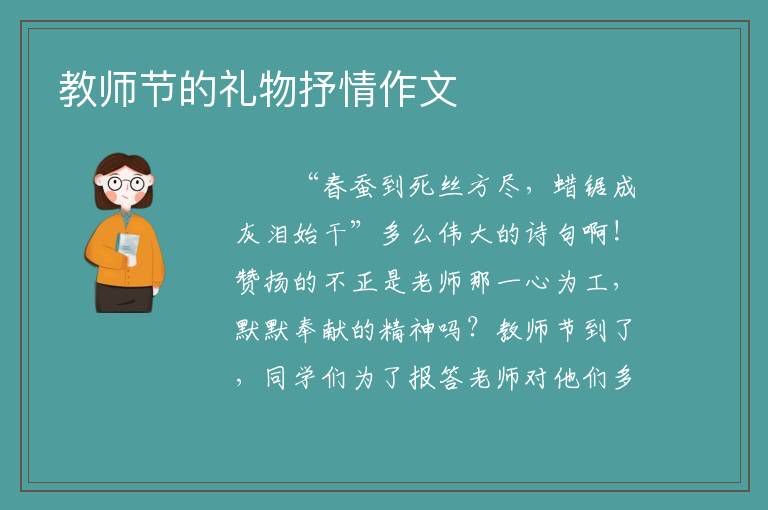 教师节的礼物抒情作文

“春蚕到死丝方尽，蜡锯成灰泪始干”多么伟大的诗句啊！赞扬的不正是老师那一心为工，默默奉献的精神吗？教师节到了，同学们为了报答老师对他们多